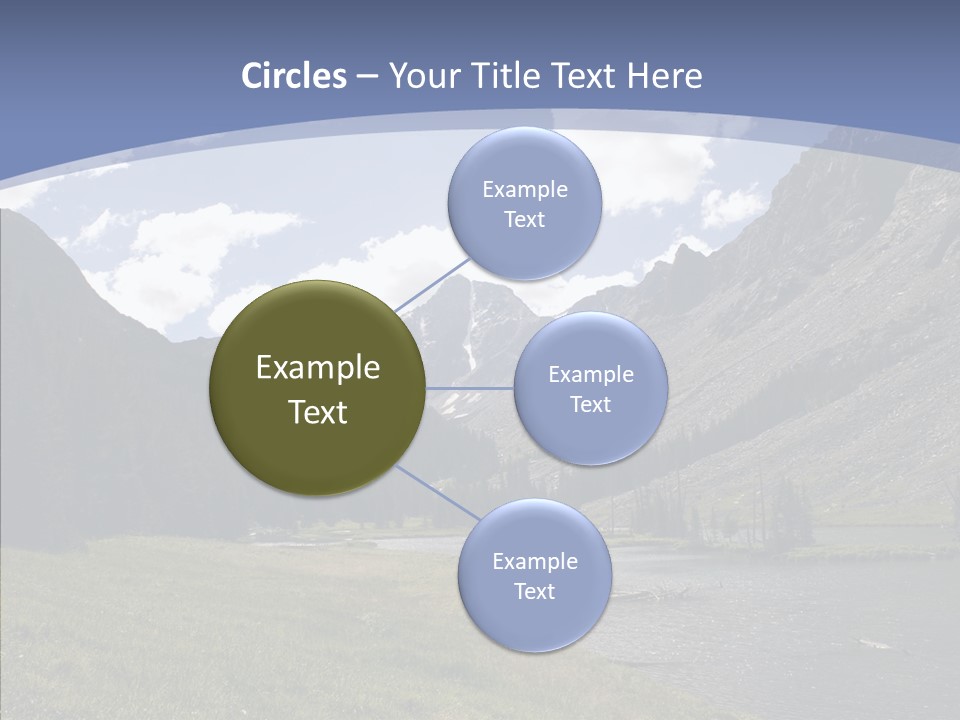 Circles – Your Title Text Here

Example Text

Example Text

Example Text

Example Text